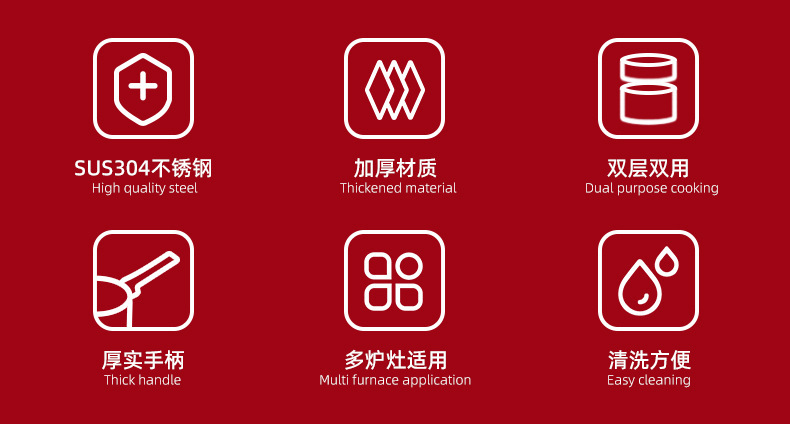 SUS304不锈钢
High quality steel

加厚材质
Thickened material

双层双用
Dual purpose cooking

厚实手柄
Thick handle

多炉灶适用
Multi furnace application

清洗方便
Easy cleaning